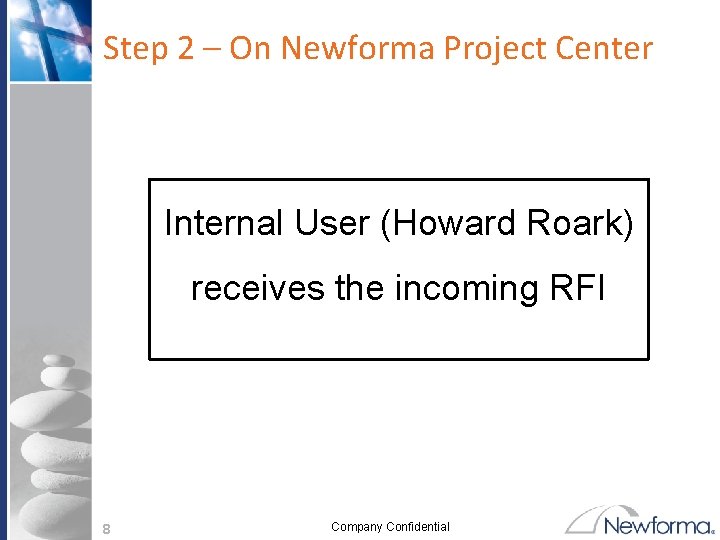 Step 2 – On Newforma Project Center

Internal User (Howard Roark) receives the incoming RFI

8

Company Confidential

Newforma